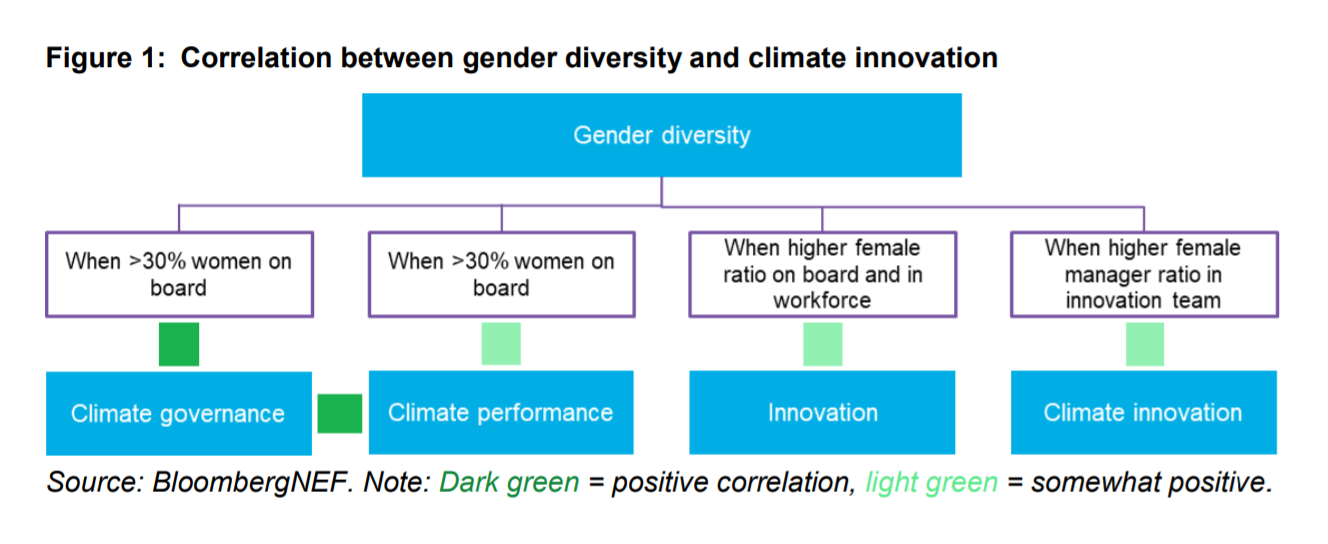 Figure 1: Correlation between gender diversity and climate innovation

Gender diversity

When >30% women on board

When >30% women on board

When higher female ratio on board and in workforce

When higher female manager ratio in innovation team

Climate governance

Climate performance

Innovation

Climate innovation

Source: BloombergNEF. Note: Dark green = positive correlation, light green = somewhat positive.